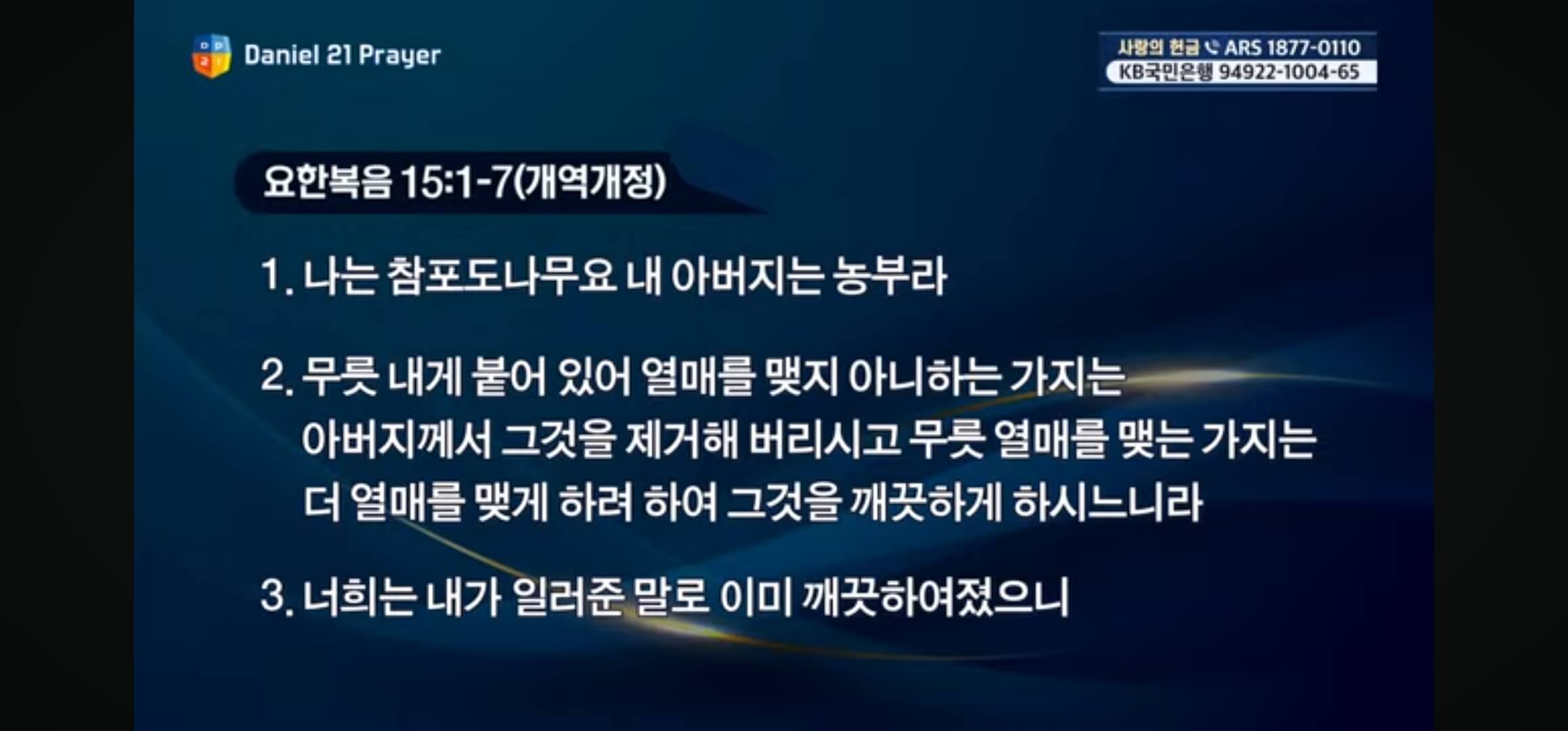 Daniel 21 Prayer

사랑의 헌금 ARS 1877-0110
KB국민은행 94922-1004-65

요한복음 15:1-7(개역개정)

1. 나는 참포도나무요 내 아버지는 농부라

2. 무릇 내게 붙어 있어 열매를 맺지 아니하는 가지는 아버지께서 그것을 제거해 버리시고 무릇 열매를 맺는 가지는 더 열매를 맺게 하려 하여 그것을 깨끗하게 하시느니라

3. 너희는 내가 일러준 말로 이미 깨끗하여졌으니